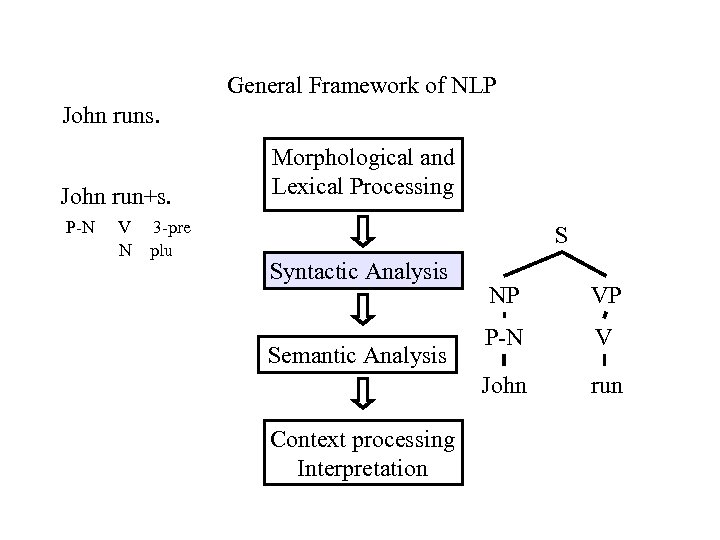 General Framework of NLP

John runs.

John run+s.

P-N V 3-pre
N plu

Morphological and Lexical Processing

Syntactic Analysis

Semantic Analysis

Context processing Interpretation

S

NP VP

P-N V

John run